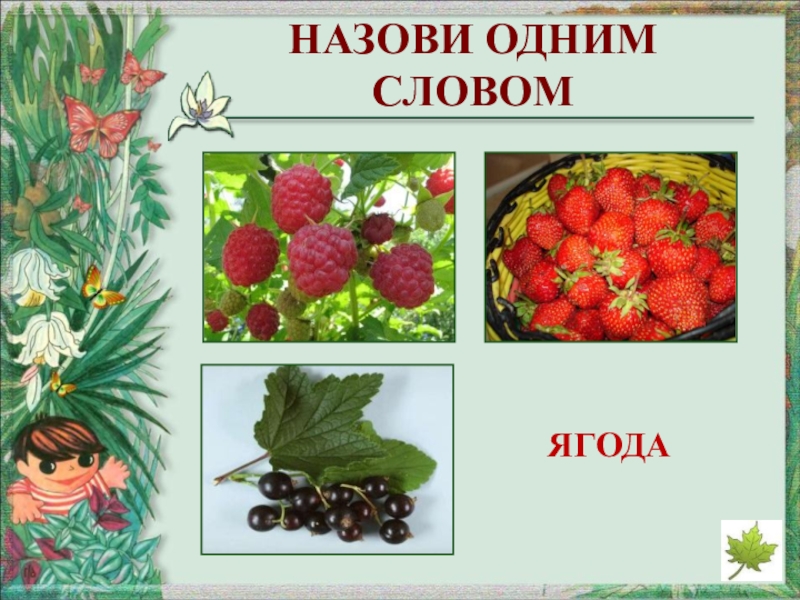 НАЗОВИ ОДНИМ СЛОВОМ

ЯГОДА